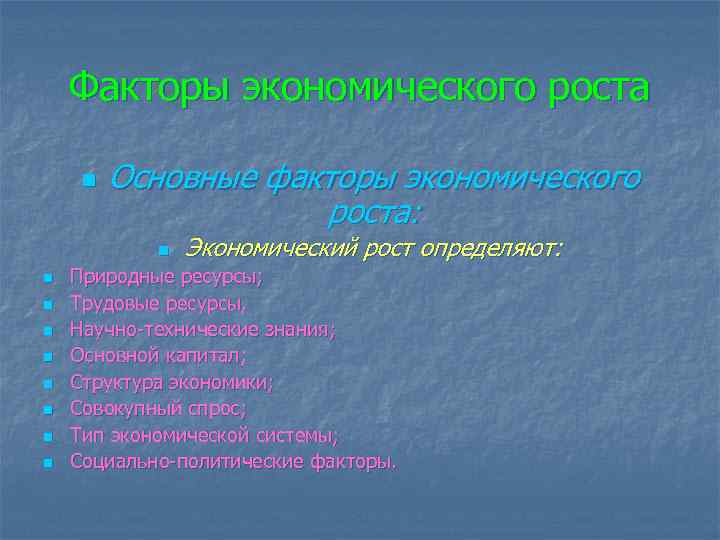 Факторы экономического роста

Основные факторы экономического роста:

Экономический рост определяют:

Природные ресурсы;
Трудовые ресурсы;
Научно-технические знания;
Основной капитал;
Структура экономики;
Совокупный спрос;
Тип экономической системы;
Социально-политические факторы.